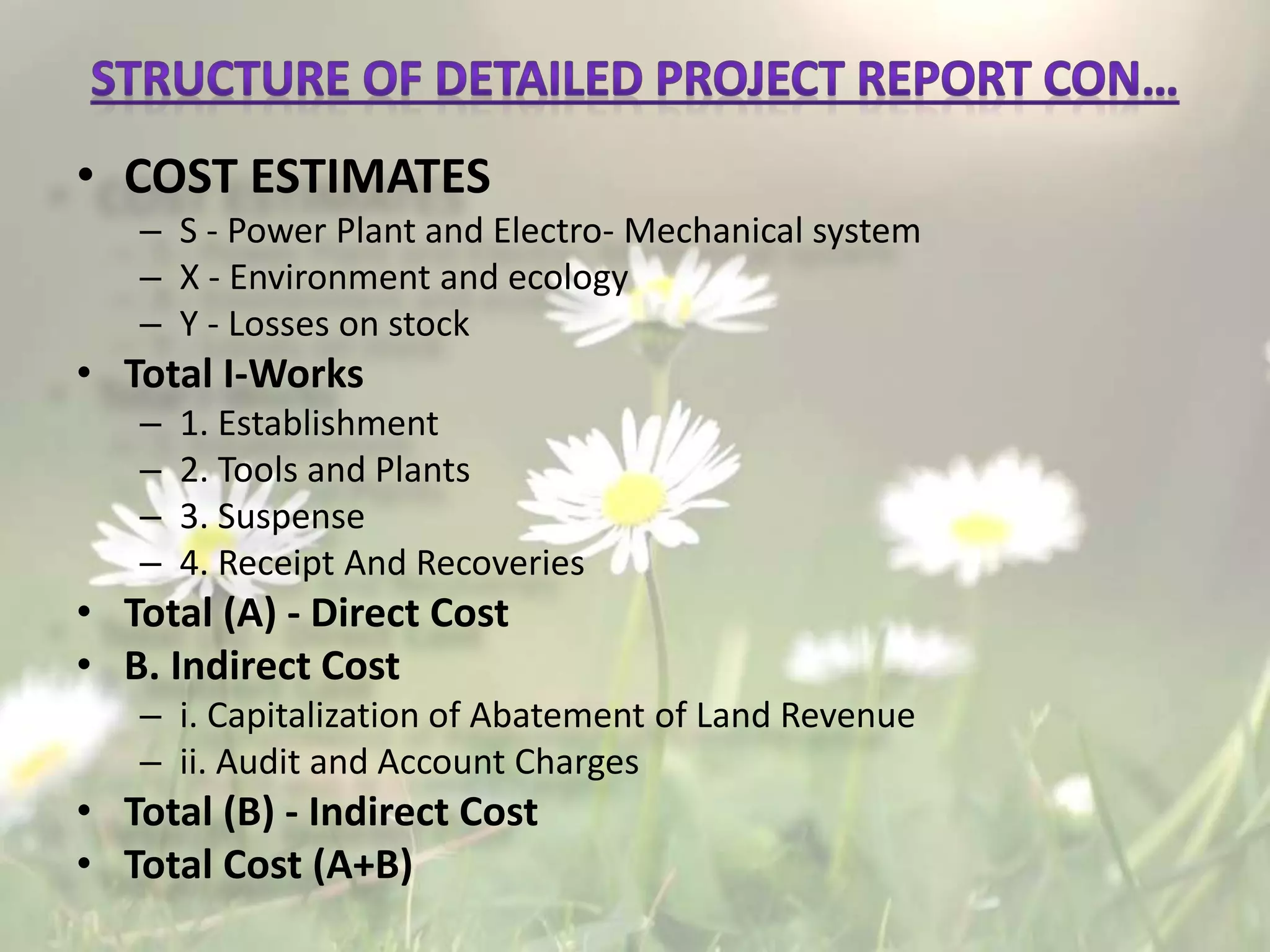 STRUCTURE OF DETAILED PROJECT REPORT CON…

• COST ESTIMATES
  – S - Power Plant and Electro- Mechanical system
  – X - Environment and ecology
  – Y - Losses on stock
• Total I-Works
  – 1. Establishment
  – 2. Tools and Plants
  – 3. Suspense
  – 4. Receipt And Recoveries
• Total (A) - Direct Cost
• B. Indirect Cost
  – i. Capitalization of Abatement of Land Revenue
  – ii. Audit and Account Charges
• Total (B) - Indirect Cost
• Total Cost (A+B)